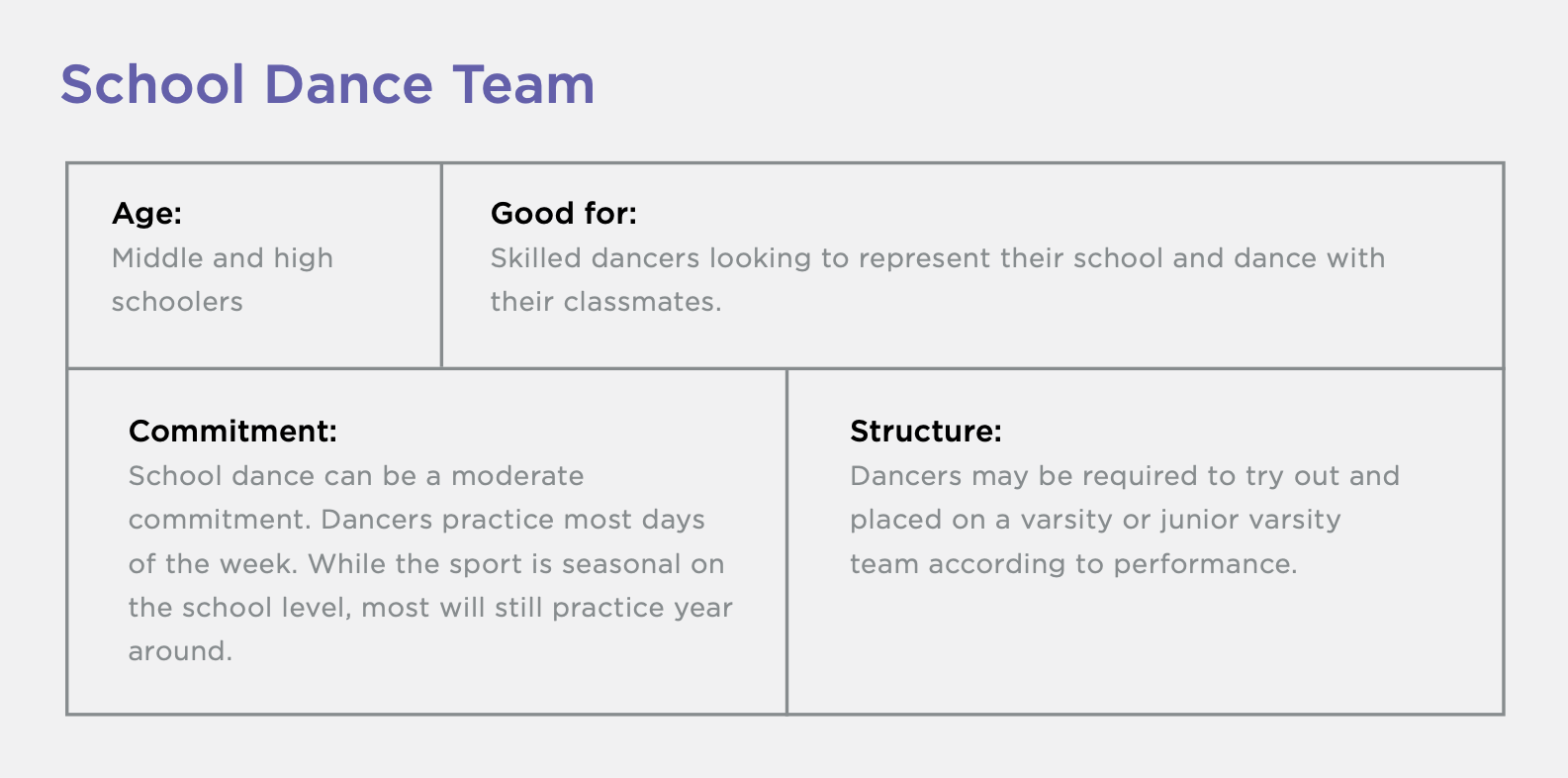 School Dance Team

Age:
Middle and high schoolers

Good for:
Skilled dancers looking to represent their school and dance with their classmates.

Commitment:
School dance can be a moderate commitment. Dancers practice most days of the week. While the sport is seasonal on the school level, most will still practice year around.

Structure:
Dancers may be required to try out and placed on a varsity or junior varsity team according to performance.